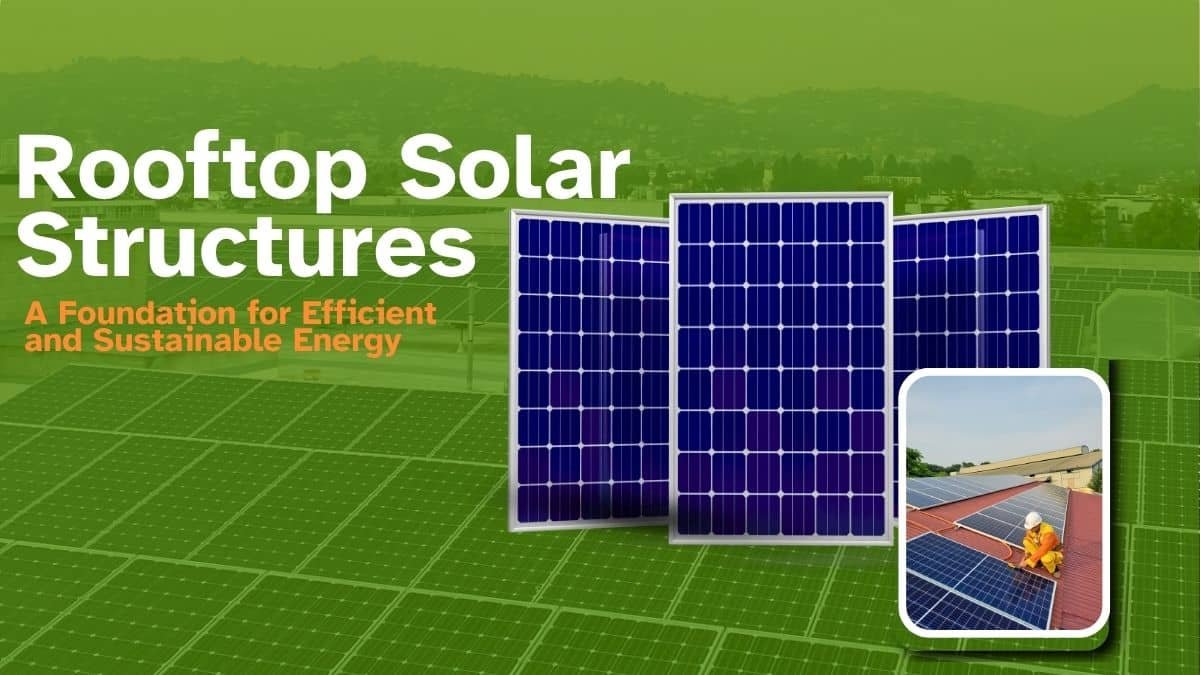 Rooftop Solar Structures

A Foundation for Efficient and Sustainable Energy